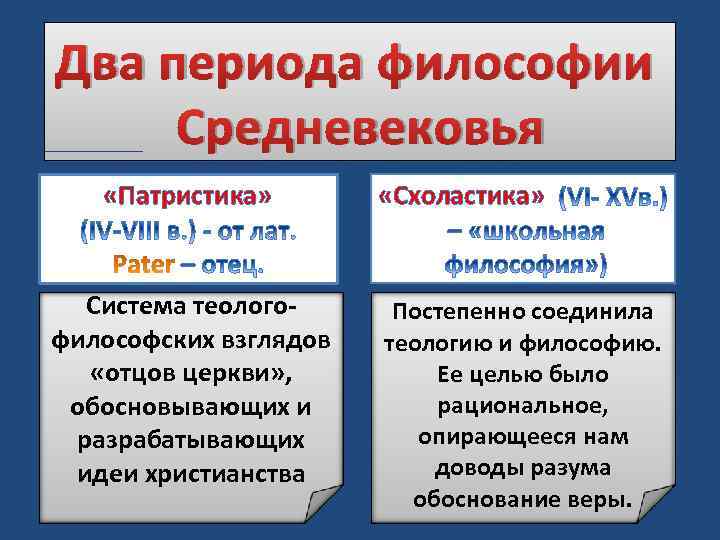 Два периода философии Средневековья

«Патристика» (IV-VIII в.) - от лат. Pater – отец.

Система теолого-философских взглядов «отцов церкви», обосновывающих и разрабатывающих идеи христианства

«Схоластика» (VI- XVв.) – «школьная философия»)

Постепенно соединила теологию и философию. Ее целью было рациональное, опирающееся нам доводы разума обоснование веры.